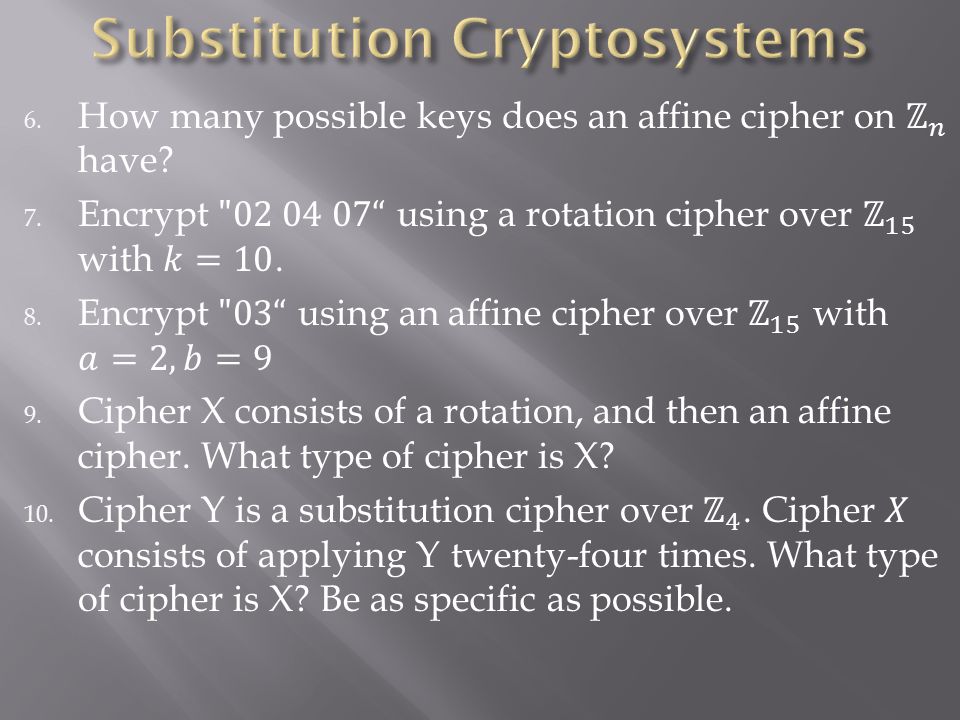 Substitution Cryptosystems

6. How many possible keys does an affine cipher on $\mathbb{Z}_n$ have?

7. Encrypt "02 04 07“ using a rotation cipher over $\mathbb{Z}_{15}$ with $k = 10$.

8. Encrypt "03“ using an affine cipher over $\mathbb{Z}_{15}$ with $a = 2, b = 9$

9. Cipher X consists of a rotation, and then an affine cipher. What type of cipher is X?

10. Cipher Y is a substitution cipher over $\mathbb{Z}_4$. Cipher $X$ consists of applying Y twenty-four times. What type of cipher is X? Be as specific as possible.